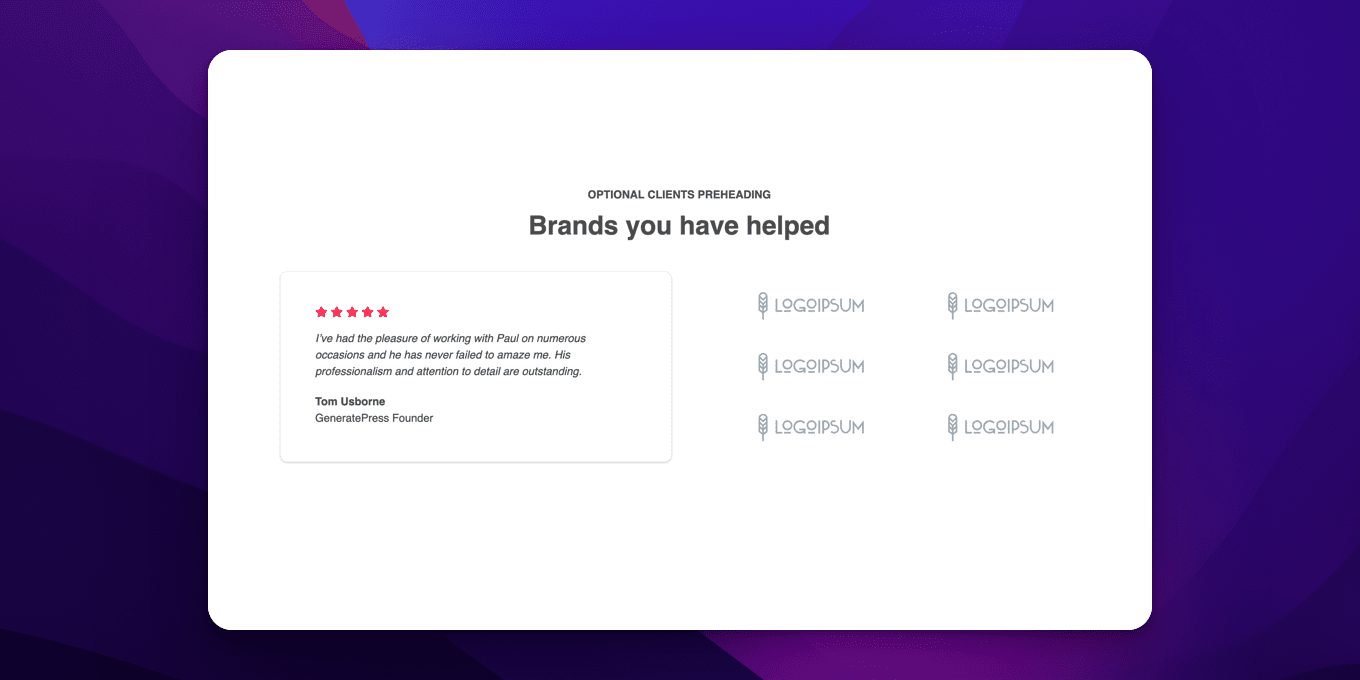 OPTIONAL CLIENTS PREHEADING

Brands you have helped

I've had the pleasure of working with Paul on numerous occasions and he has never failed to amaze me. His professionalism and attention to detail are outstanding.

Tom Usborne
GeneratePress Founder

LOGOIPSUM
LOGOIPSUM
LOGOIPSUM
LOGOIPSUM
LOGOIPSUM
LOGOIPSUM